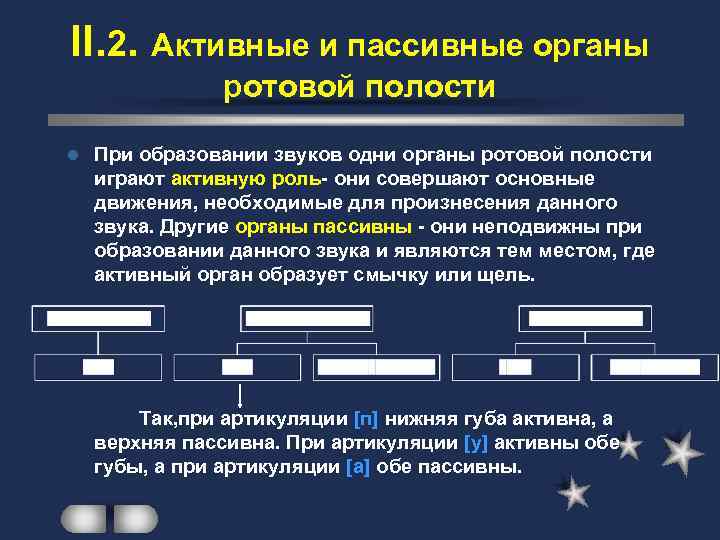 II.2. Активные и пассивные органы ротовой полости

При образовании звуков одни органы ротовой полости играют активную роль- они совершают основные движения, необходимые для произнесения данного звука. Другие органы пассивны - они неподвижны при образовании данного звука и являются тем местом, где активный орган образует смычку или щель.

Так,при артикуляции [п] нижняя губа активна, а верхняя пассивна. При артикуляции [у] активны обе губы, а при артикуляции [а] обе пассивны.